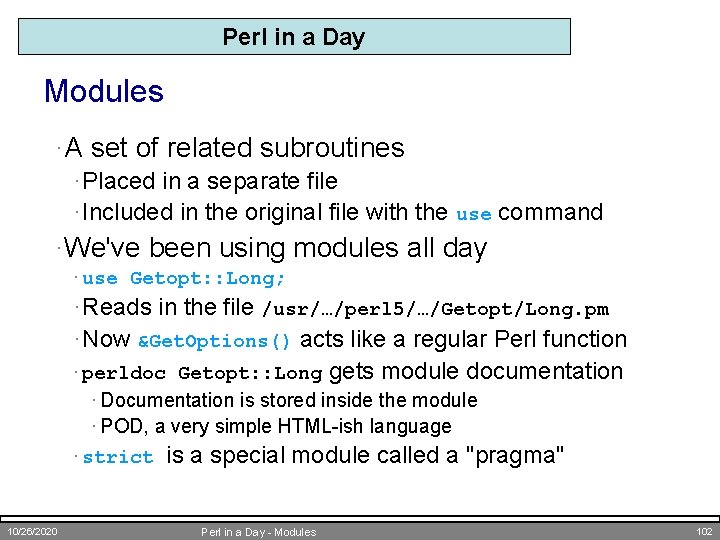 Perl in a Day

Modules

· A set of related subroutines

· Placed in a separate file

· Included in the original file with the use command

· We've been using modules all day

· use Getopt::Long;

· Reads in the file /usr/…/perl5/…/Getopt/Long.pm

· Now &GetOptions() acts like a regular Perl function

· perldoc Getopt::Long gets module documentation

· Documentation is stored inside the module

· POD, a very simple HTML-ish language

· strict is a special module called a "pragma"

10/26/2020 Perl in a Day - Modules 102